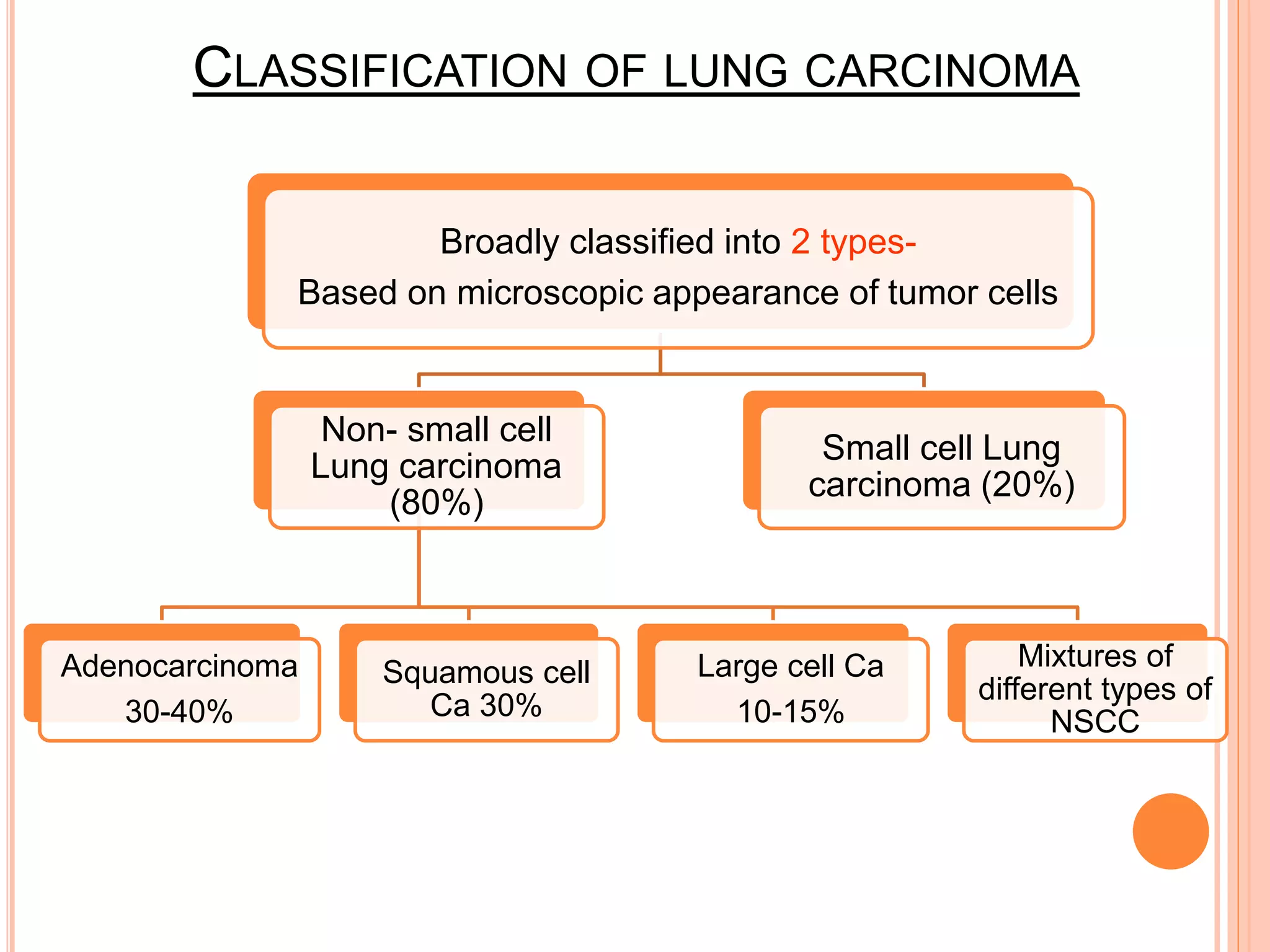 CLASSIFICATION OF LUNG CARCINOMA

Broadly classified into 2 types-
Based on microscopic appearance of tumor cells

Non- small cell Lung carcinoma (80%)

Small cell Lung carcinoma (20%)

Adenocarcinoma
30-40%

Squamous cell Ca 30%

Large cell Ca
10-15%

Mixtures of different types of NSCC